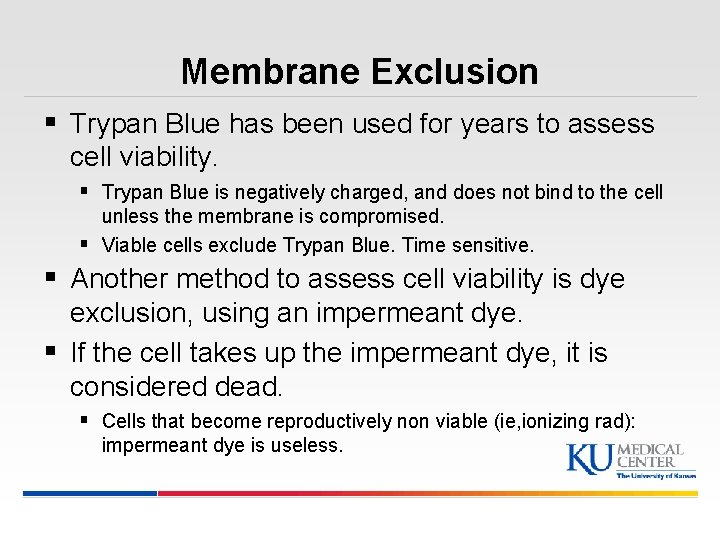 Membrane Exclusion

▪ Trypan Blue has been used for years to assess cell viability.

▪ Trypan Blue is negatively charged, and does not bind to the cell unless the membrane is compromised.
▪ Viable cells exclude Trypan Blue. Time sensitive.

▪ Another method to assess cell viability is dye exclusion, using an impermeant dye.

▪ If the cell takes up the impermeant dye, it is considered dead.

▪ Cells that become reproductively non viable (ie,ionizing rad): impermeant dye is useless.

KU MEDICAL CENTER
The University of Kansas